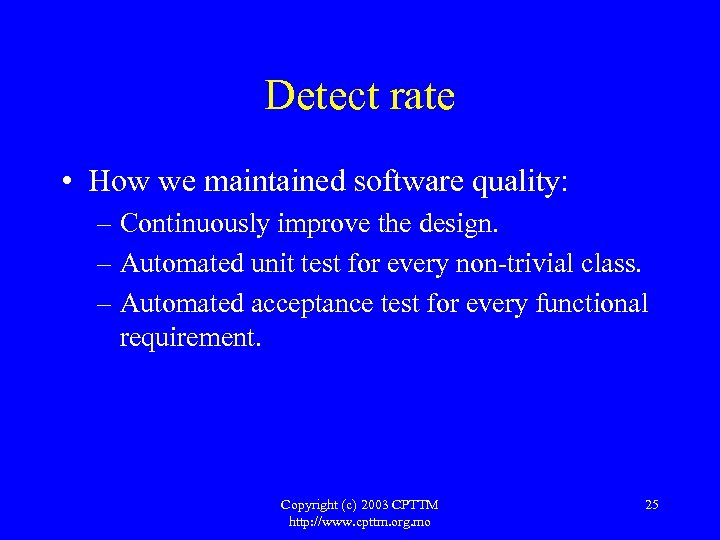 Detect rate

• How we maintained software quality:
– Continuously improve the design.
– Automated unit test for every non-trivial class.
– Automated acceptance test for every functional requirement.

Copyright (c) 2003 CPTTM
http://www.cpttm.org.mo

25